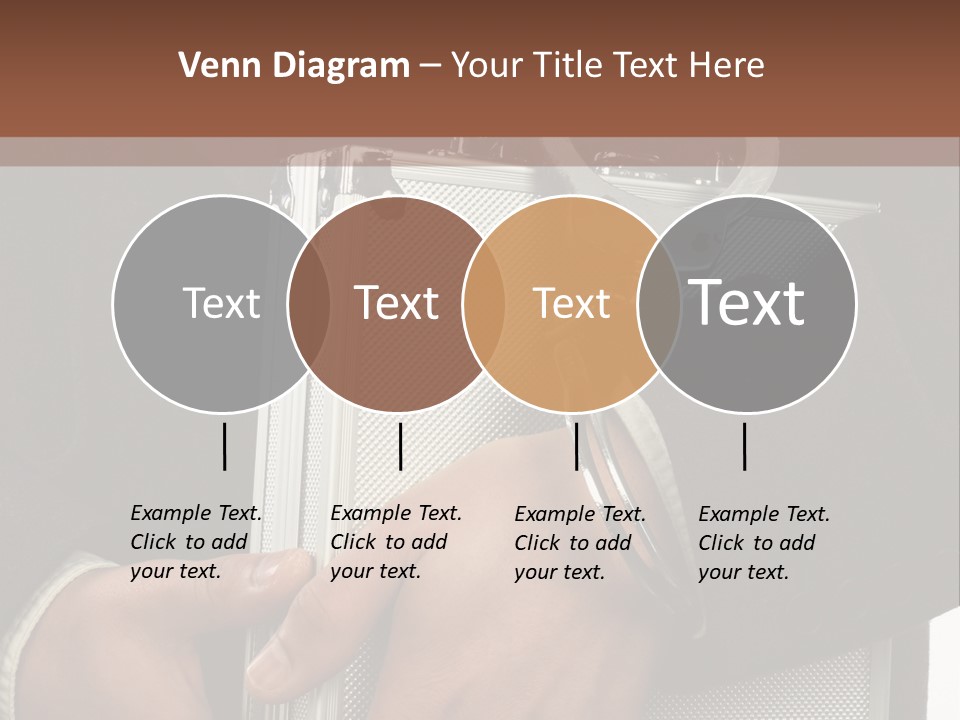 Venn Diagram – Your Title Text Here

Text

Text

Text

Text

Example Text. Click to add your text.

Example Text. Click to add your text.

Example Text. Click to add your text.

Example Text. Click to add your text.